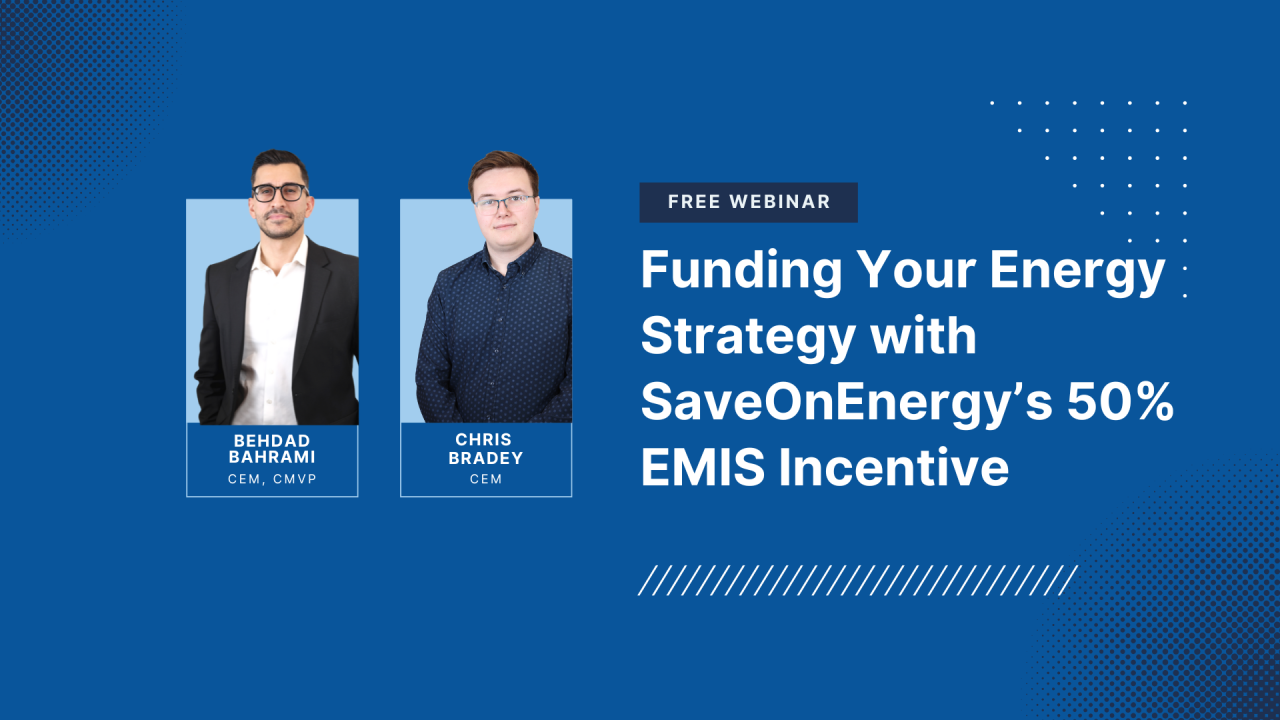 BEHDAD BAHRAMI
CEM, CMVP

CHRIS BRADEY
CEM

FREE WEBINAR

Funding Your Energy Strategy with SaveOnEnergy's 50% EMIS Incentive